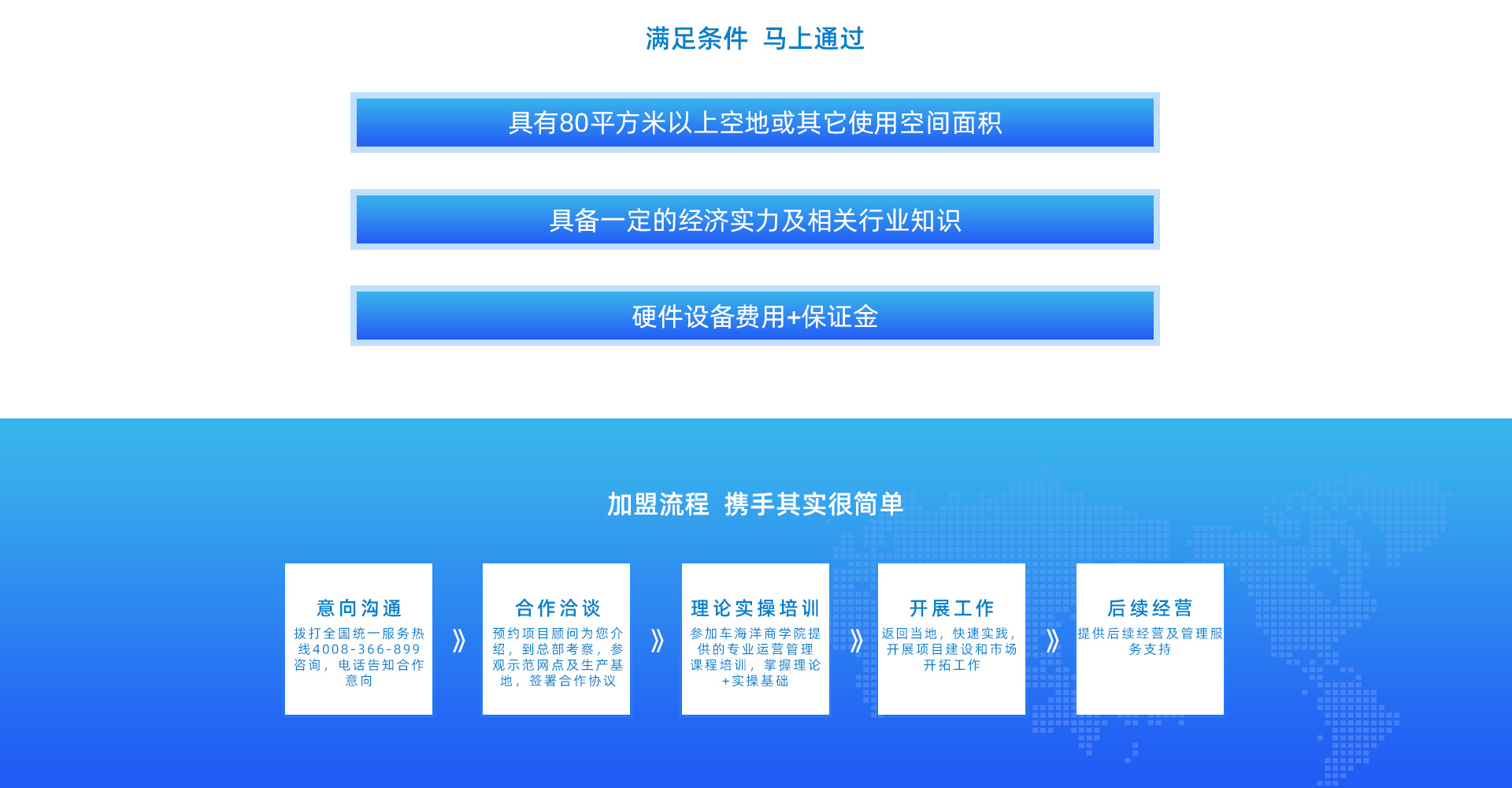 满足条件 马上通过

具有80平方米以上空地或其它使用空间面积

具备一定的经济实力及相关行业知识

硬件设备费用+保证金

加盟流程 携手其实很简单

意向沟通
拨打全国统一服务热线4008-366-899咨询，电话告知合作意向

》

合作洽谈
预约项目顾问为您介绍，到总部考察，参观示范网点及生产基地，签署合作协议

》

理论实操培训
参加车海洋商学院提供的专业运营管理课程培训，掌握理论+实操基础

》

开展工作
返回当地，快速实践，开展项目建设和市场开拓工作

》

后续经营
提供后续经营及管理服务支持